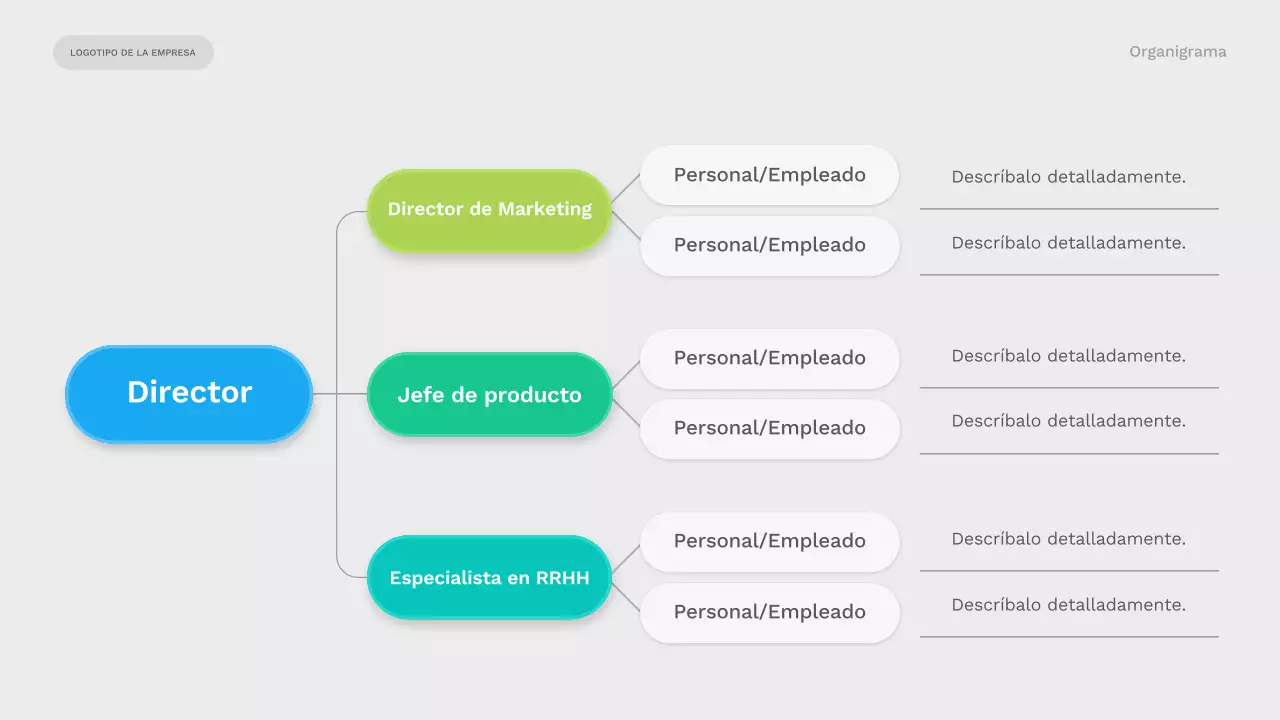 LOGOTIPO DE LA EMPRESA

Organigrama

Director

Director de Marketing

Personal/Empleado

Descríbalo detalladamente.

Personal/Empleado

Descríbalo detalladamente.

Jefe de producto

Personal/Empleado

Descríbalo detalladamente.

Personal/Empleado

Descríbalo detalladamente.

Especialista en RRHH

Personal/Empleado

Descríbalo detalladamente.

Personal/Empleado

Descríbalo detalladamente.